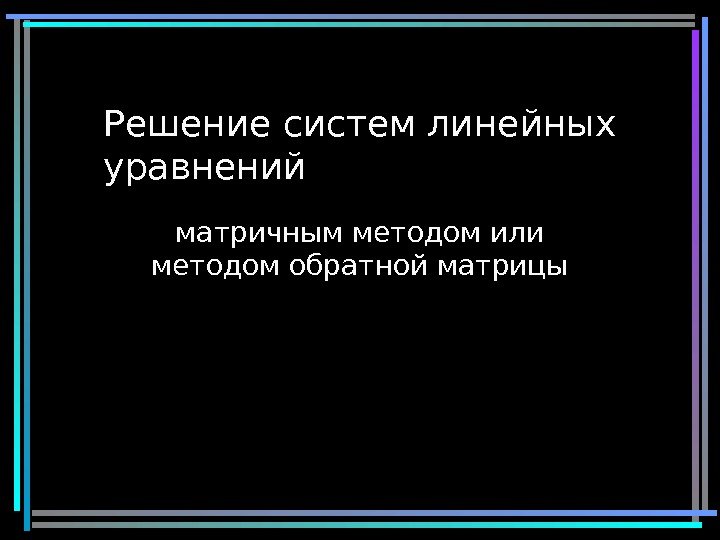 Решение систем линейных уравнений

матричным методом или методом обратной матрицы